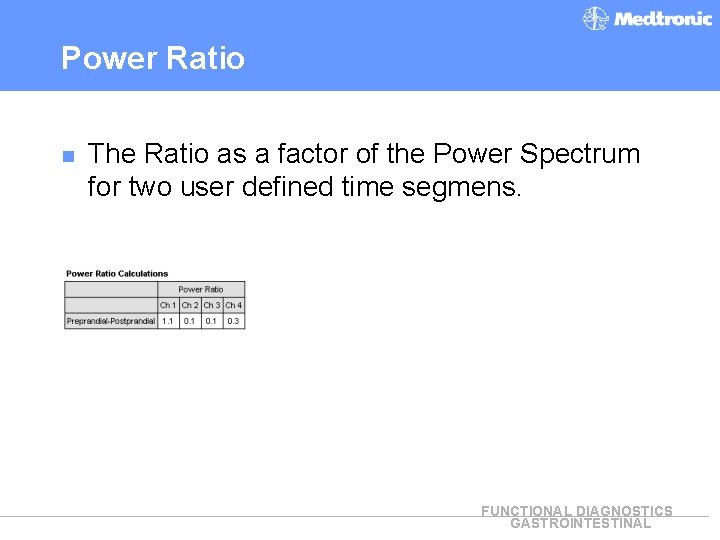 Medtronic

Power Ratio

The Ratio as a factor of the Power Spectrum for two user defined time segmens.

Power Ratio Calculations

| | Power Ratio | | | |
|---|---|---|---|---|
| | Ch 1 | Ch 2 | Ch 3 | Ch 4 |
| Preprandial-Postprandial | 1.1 | 0.1 | 0.1 | 0.3 |

FUNCTIONAL DIAGNOSTICS
GASTROINTESTINAL